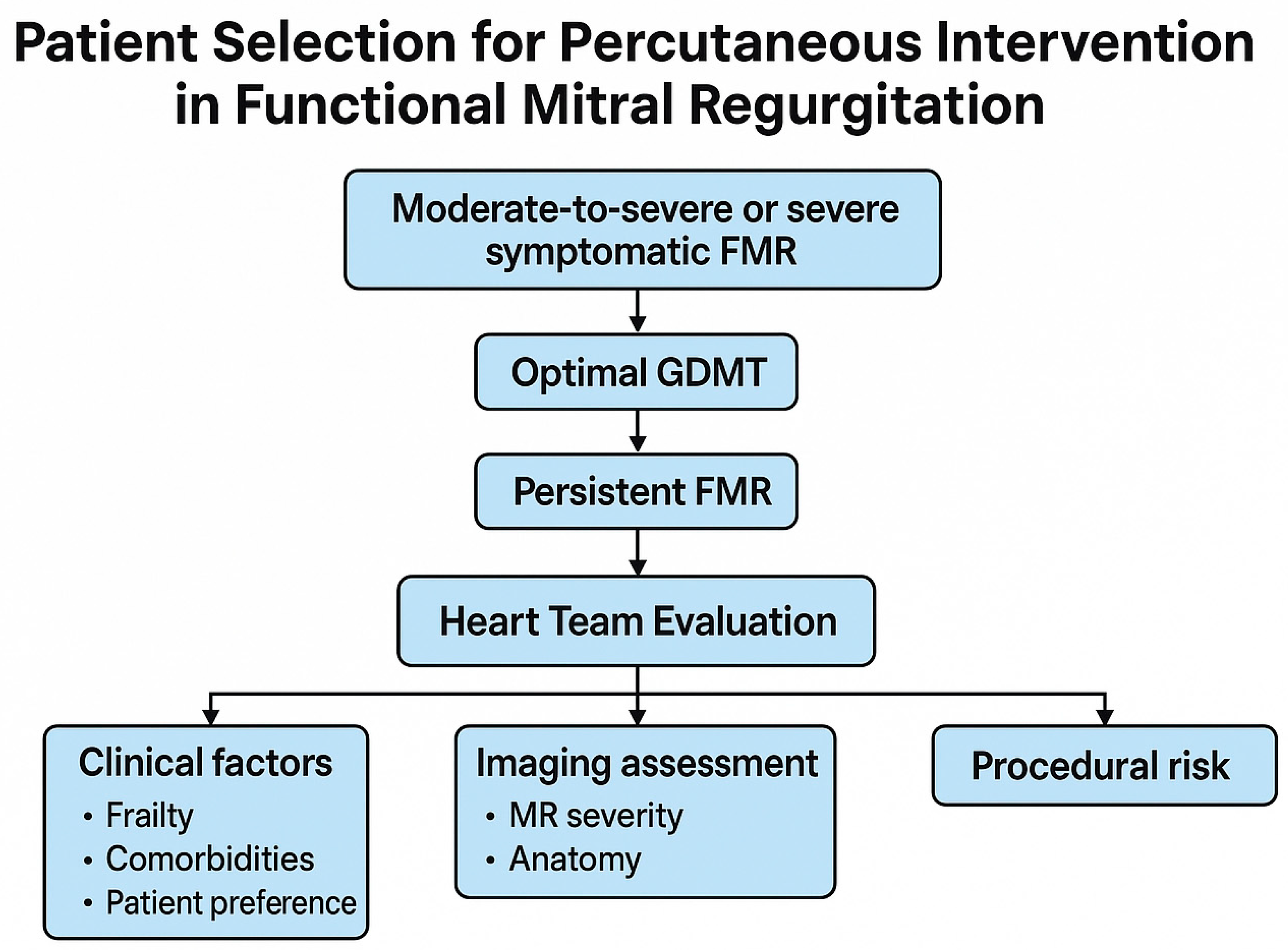 Patient Selection for Percutaneous Intervention in Functional Mitral Regurgitation

Moderate-to-severe or severe symptomatic FMR

Optimal GDMT

Persistent FMR

Heart Team Evaluation

Clinical factors
• Frailty
• Comorbidities
• Patient preference

Imaging assessment
• MR severity
• Anatomy

Procedural risk